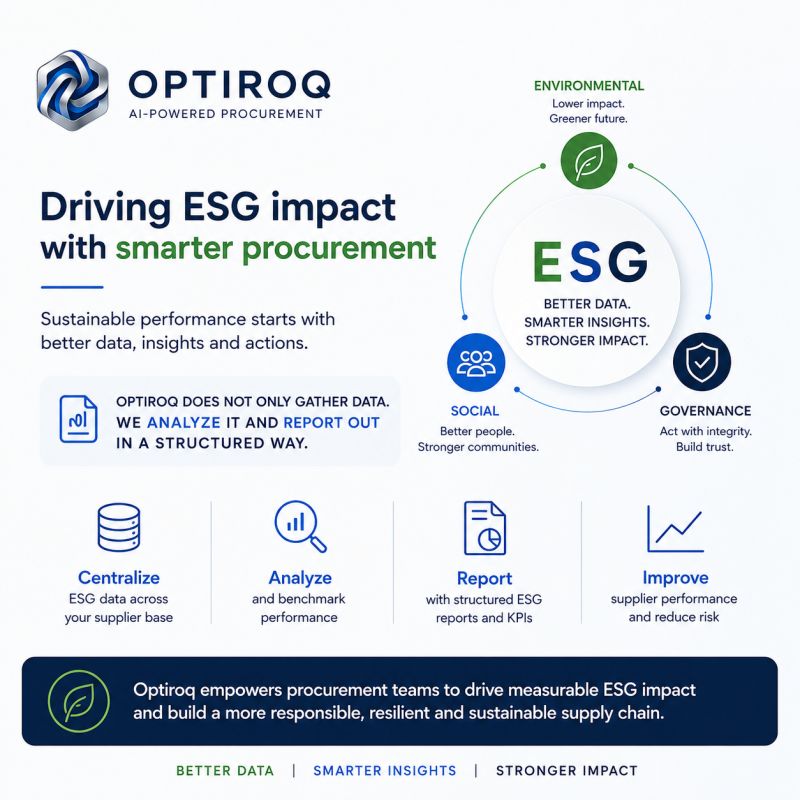 OPTIROQ
AI-POWERED PROCUREMENT

Driving ESG impact with smarter procurement

Sustainable performance starts with better data, insights and actions.

OPTIROQ DOES NOT ONLY GATHER DATA. WE ANALYZE IT AND REPORT OUT IN A STRUCTURED WAY.

ENVIRONMENTAL
Lower impact. Greener future.

ESG
BETTER DATA. SMARTER INSIGHTS. STRONGER IMPACT.

SOCIAL
Better people. Stronger communities.

GOVERNANCE
Act with integrity. Build trust.

Centralize
ESG data across your supplier base

Analyze
and benchmark performance

Report
with structured ESG reports and KPIs

Improve
supplier performance and reduce risk

Optiroq empowers procurement teams to drive measurable ESG impact and build a more responsible, resilient and sustainable supply chain.

BETTER DATA | SMARTER INSIGHTS | STRONGER IMPACT